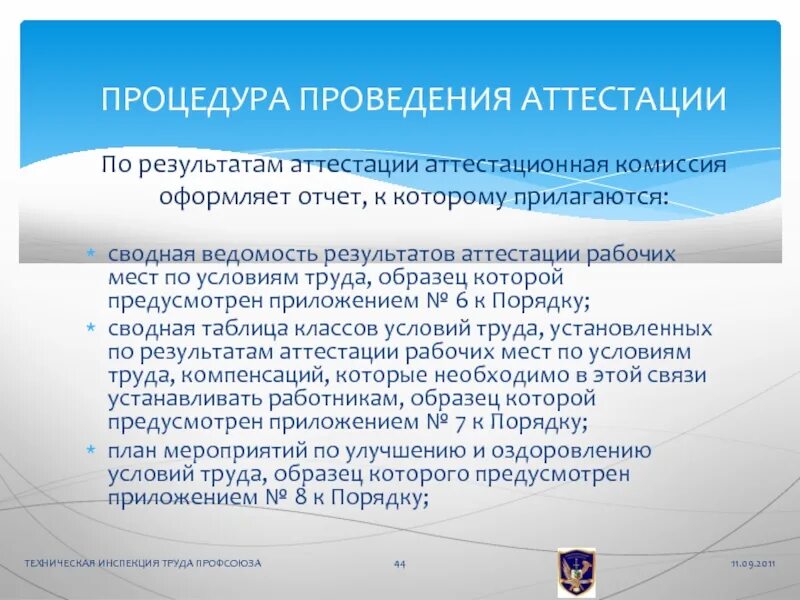 ПРОЦЕДУРА ПРОВЕДЕНИЯ АТТЕСТАЦИИ

По результатам аттестации аттестационная комиссия оформляет отчет, к которому прилагаются:

* сводная ведомость результатов аттестации рабочих мест по условиям труда, образец которой предусмотрен приложением № 6 к Порядку;
* сводная таблица классов условий труда, установленных по результатам аттестации рабочих мест по условиям труда, компенсаций, которые необходимо в этой связи устанавливать работникам, образец которой предусмотрен приложением № 7 к Порядку;
* план мероприятий по улучшению и оздоровлению условий труда, образец которого предусмотрен приложением № 8 к Порядку;

ТЕХНИЧЕСКАЯ ИНСПЕКЦИЯ ТРУДА ПРОФСОЮЗА 44 11.09.2011